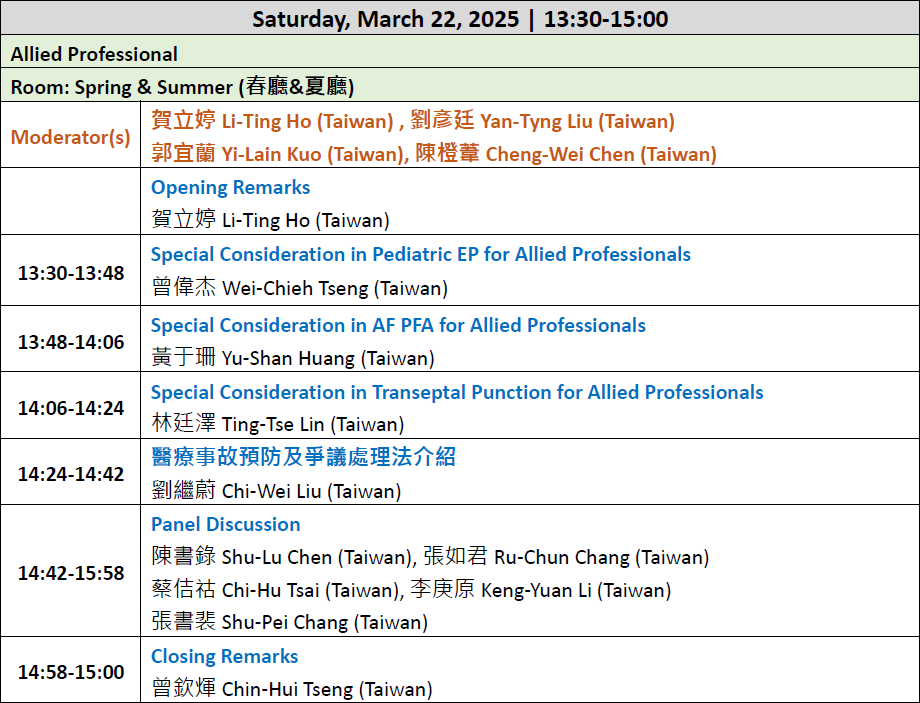 | Saturday, March 22, 2025 \| 13:30-15:00 | |
|---|---|
| Allied Professional | |
| Room: Spring & Summer (春廳&夏廳) | |
| Moderator(s) | 賀立婷 Li-Ting Ho (Taiwan) , 劉彥廷 Yan-Tyng Liu (Taiwan) 郭宜蘭 Yi-Lain Kuo (Taiwan), 陳橙葦 Cheng-Wei Chen (Taiwan) |
| | Opening Remarks 賀立婷 Li-Ting Ho (Taiwan) |
| 13:30-13:48 | Special Consideration in Pediatric EP for Allied Professionals 曾偉杰 Wei-Chieh Tseng (Taiwan) |
| 13:48-14:06 | Special Consideration in AF PFA for Allied Professionals 黃于珊 Yu-Shan Huang (Taiwan) |
| 14:06-14:24 | Special Consideration in Transeptal Punction for Allied Professionals 林廷澤 Ting-Tse Lin (Taiwan) |
| 14:24-14:42 | 醫療事故預防及爭議處理法介紹 劉繼蔚 Chi-Wei Liu (Taiwan) |
| 14:42-15:58 | Panel Discussion 陳書錄 Shu-Lu Chen (Taiwan), 張如君 Ru-Chun Chang (Taiwan) 蔡佶祐 Chi-Hu Tsai (Taiwan), 李庚原 Keng-Yuan Li (Taiwan) 張書裴 Shu-Pei Chang (Taiwan) |
| 14:58-15:00 | Closing Remarks 曾欽煇 Chin-Hui Tseng (Taiwan) |